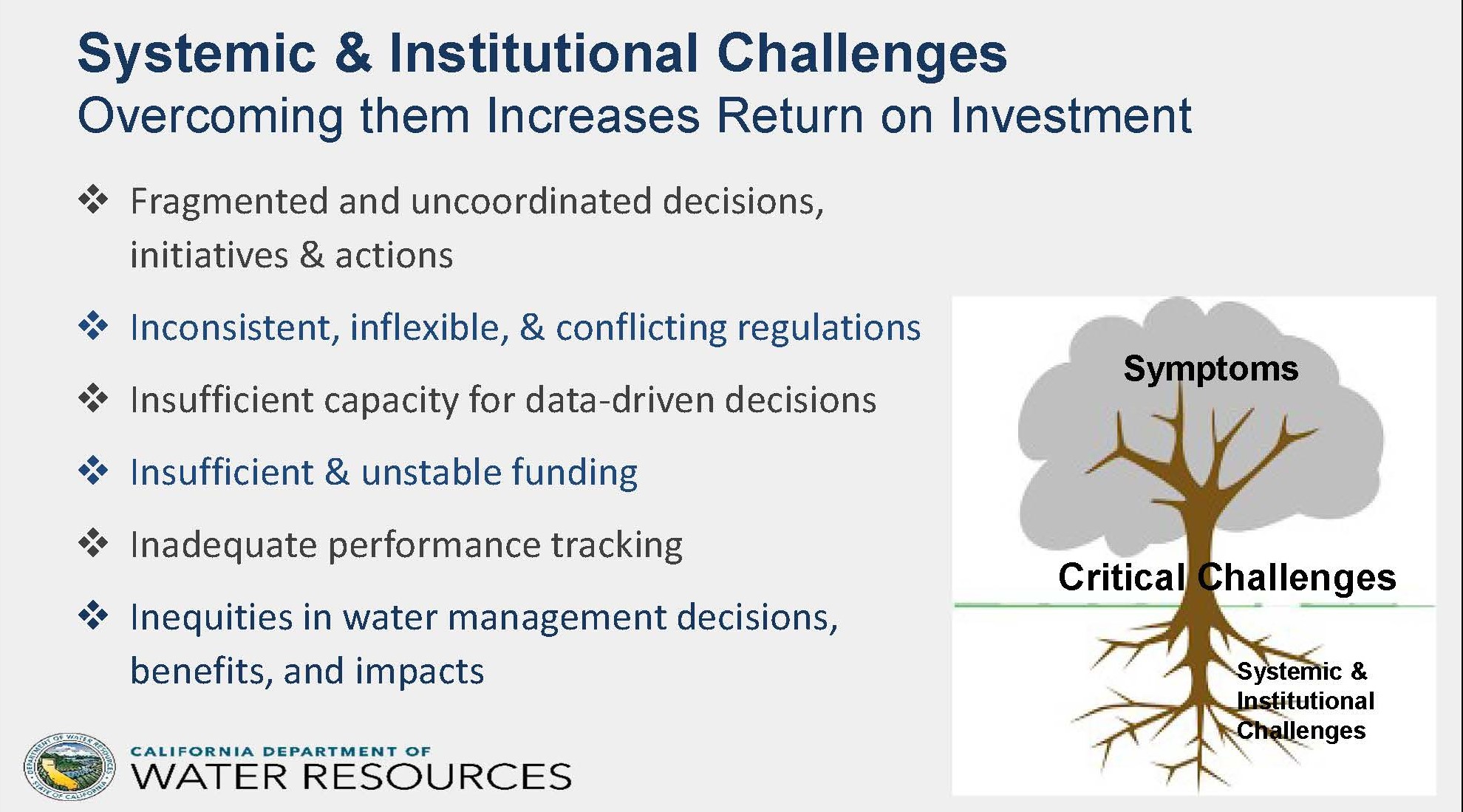 Systemic & Institutional Challenges
Overcoming them Increases Return on Investment

❖ Fragmented and uncoordinated decisions, initiatives & actions

❖ Inconsistent, inflexible, & conflicting regulations

❖ Insufficient capacity for data-driven decisions

❖ Insufficient & unstable funding

❖ Inadequate performance tracking

❖ Inequities in water management decisions, benefits, and impacts

Symptoms

Critical Challenges

Systemic & Institutional Challenges

DEPARTMENT OF WATER RESOURCES STATE OF CALIFORNIA

CALIFORNIA DEPARTMENT OF
WATER RESOURCES